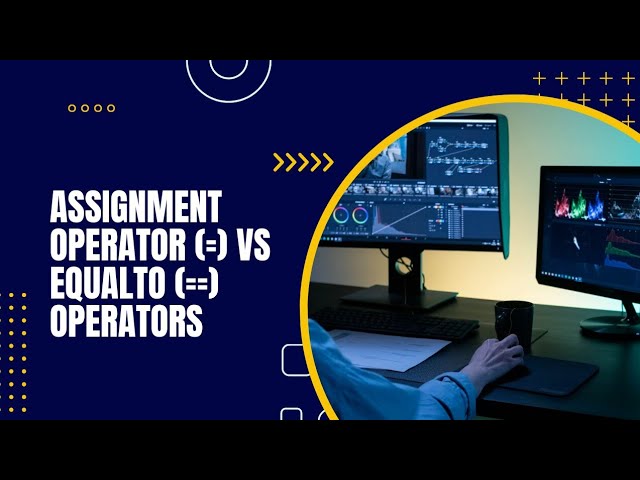 ASSIGNMENT OPERATOR (=) VS EQUALTO (==) OPERATORS